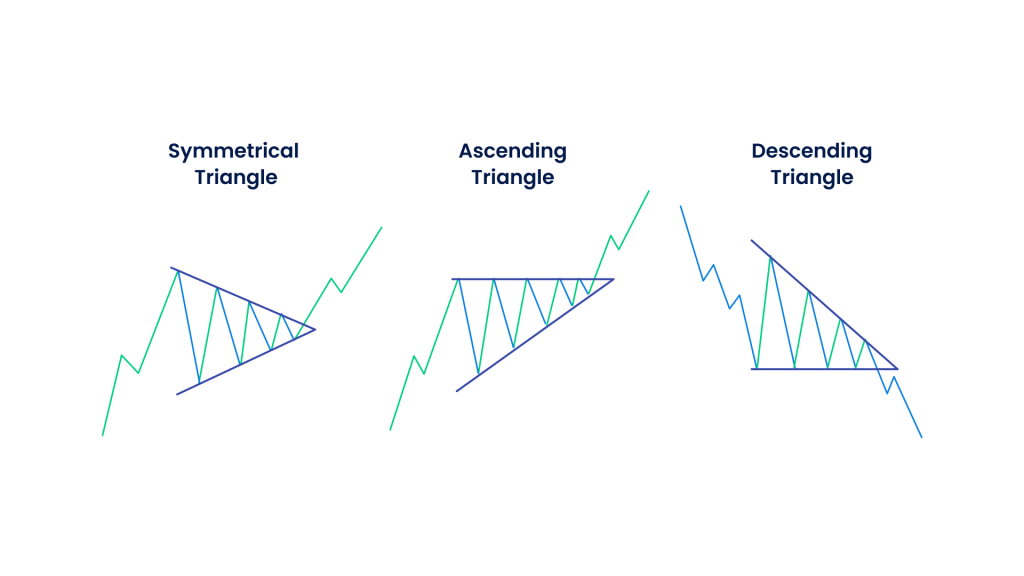 Symmetrical Triangle

Ascending Triangle

Descending Triangle